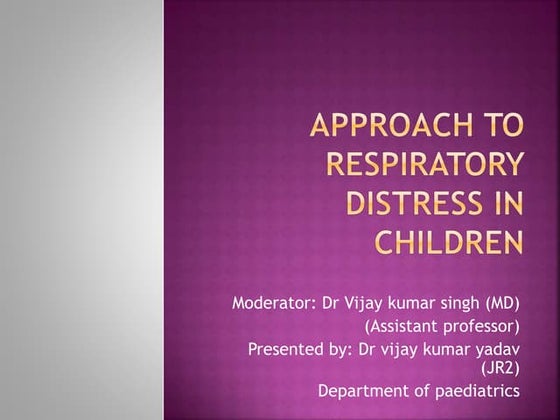 APPROACH TO RESPIRATORY DISTRESS IN CHILDREN

Moderator: Dr Vijay kumar singh (MD)
(Assistant professor)
Presented by: Dr vijay kumar yadav (JR2)
Department of paediatrics